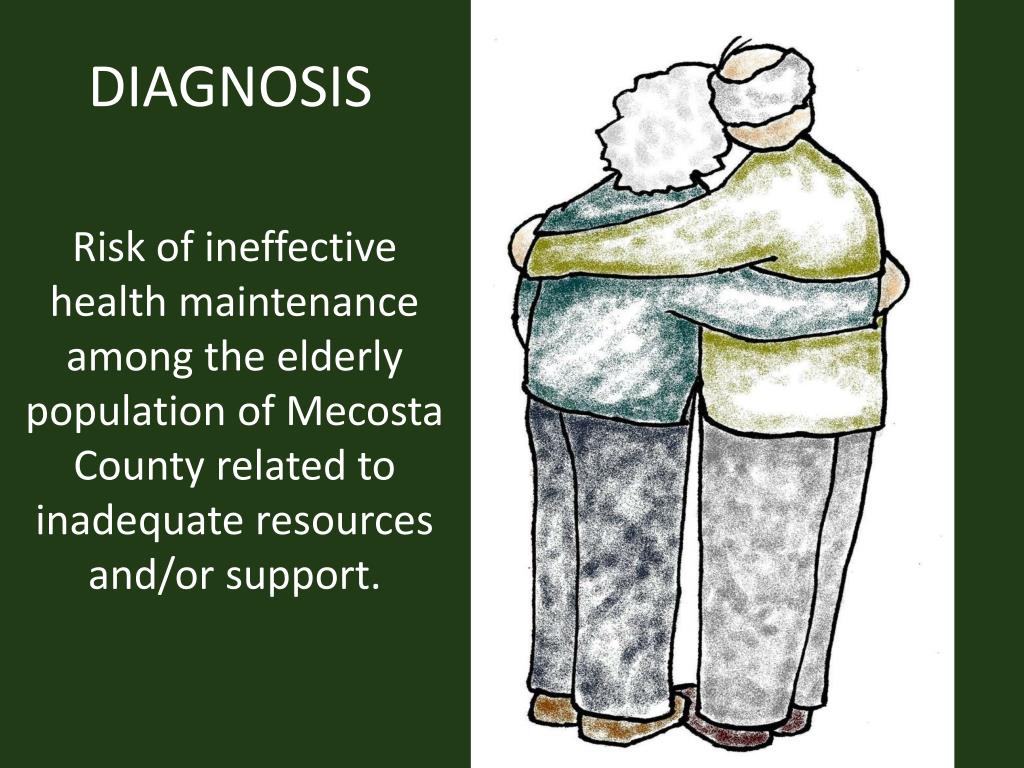 DIAGNOSIS

Risk of ineffective health maintenance among the elderly population of Mecosta County related to inadequate resources and/or support.